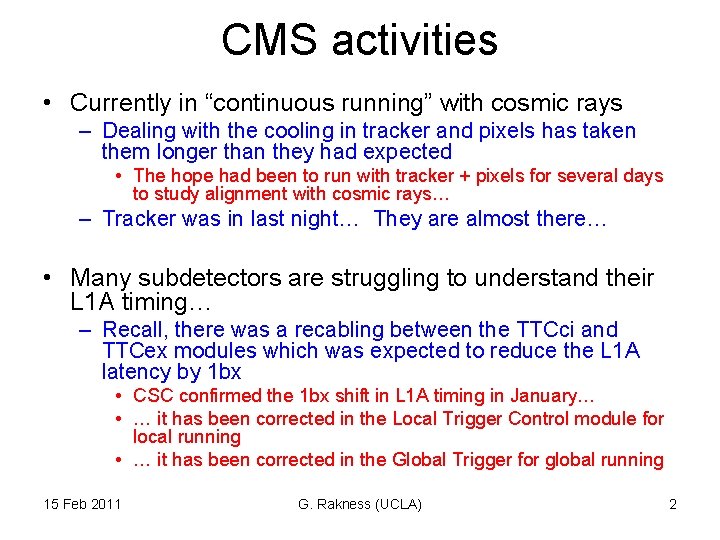 CMS activities

• Currently in “continuous running” with cosmic rays
  – Dealing with the cooling in tracker and pixels has taken them longer than they had expected
    • The hope had been to run with tracker + pixels for several days to study alignment with cosmic rays…
  – Tracker was in last night… They are almost there…

• Many subdetectors are struggling to understand their L1A timing…
  – Recall, there was a recabling between the TTCci and TTCex modules which was expected to reduce the L1A latency by 1bx
    • CSC confirmed the 1bx shift in L1A timing in January…
    • … it has been corrected in the Local Trigger Control module for local running
    • … it has been corrected in the Global Trigger for global running

15 Feb 2011 G. Rakness (UCLA) 2